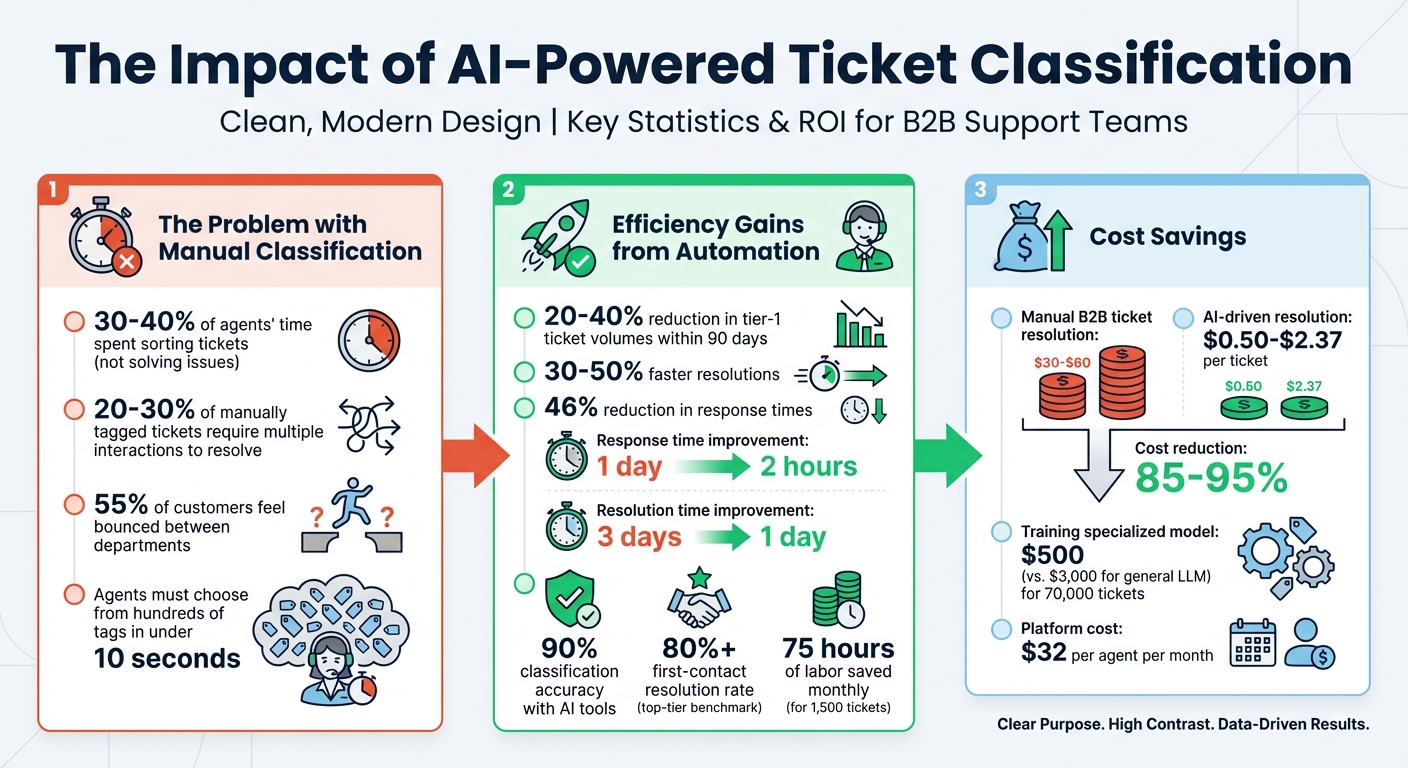 The Impact of AI-Powered Ticket Classification

Clean, Modern Design | Key Statistics & ROI for B2B Support Teams

1

The Problem with Manual Classification

30-40% of agents' time spent sorting tickets (not solving issues)

20-30% of manually tagged tickets require multiple interactions to resolve

55% of customers feel bounced between departments

Agents must choose from hundreds of tags in under 10 seconds

2

Efficiency Gains from Automation

20-40% reduction in tier-1 ticket volumes within 90 days

30-50% faster resolutions

46% reduction in response times

Response time improvement:
1 day → 2 hours

Resolution time improvement:
3 days → 1 day

90% classification accuracy with AI tools

80%+ first-contact resolution rate (top-tier benchmark)

75 hours of labor saved monthly (for 1,500 tickets)

3

Cost Savings

Manual B2B ticket resolution:
$30-$60

AI-driven resolution: $0.50-$2.37 per ticket
$0.50 $2.37

Cost reduction:
85-95%

Training specialized model: $500 (vs. $3,000 for general LLM) for 70,000 tickets

Platform cost: $32 per agent per month

Clear Purpose. High Contrast. Data-Driven Results.